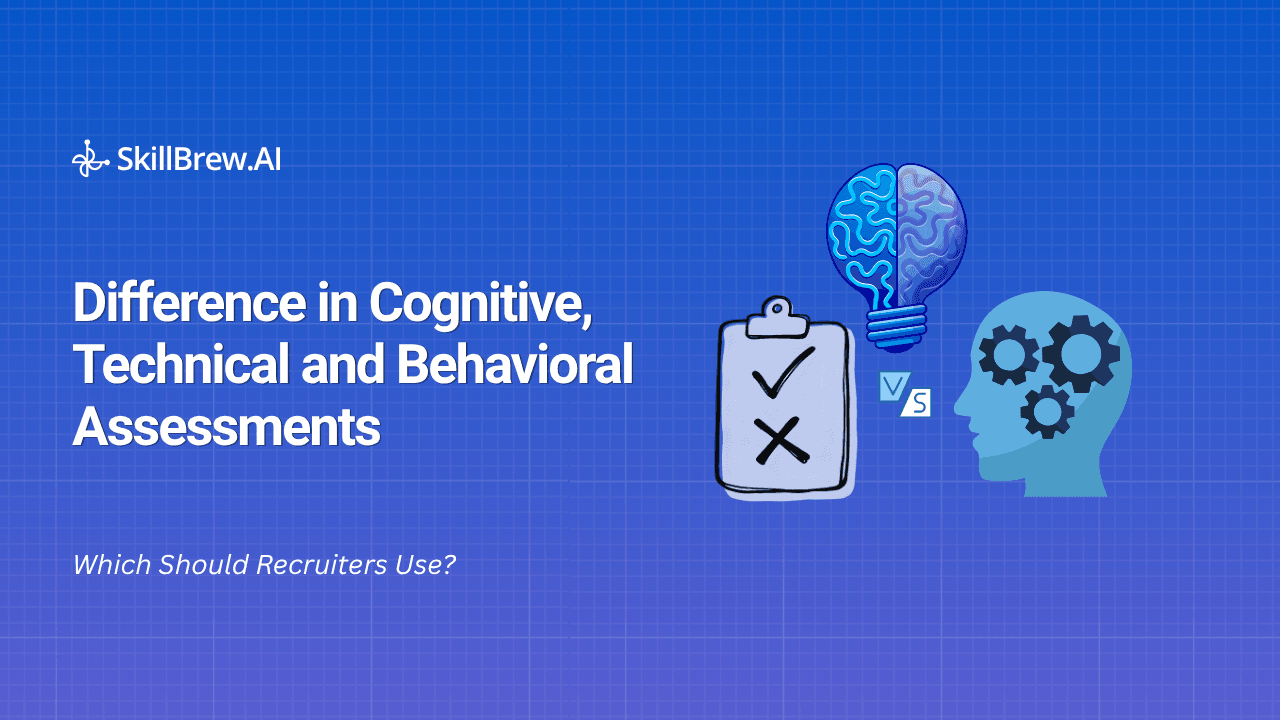 SkillBrew.AI

Difference in Cognitive, Technical and Behavioral Assessments

VS

Which Should Recruiters Use?